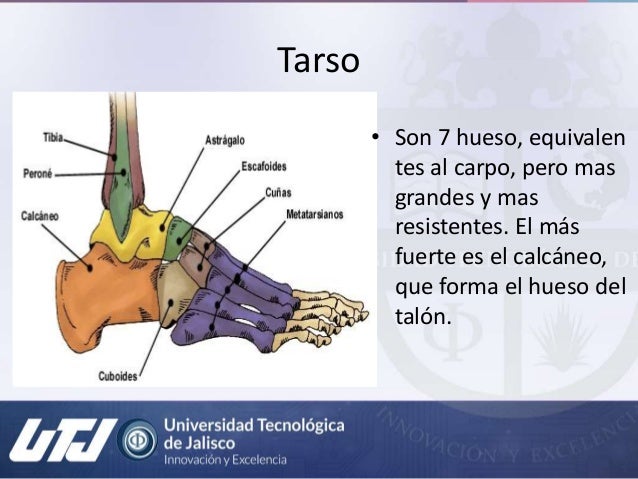 Tarso

Tibia
Peroné
Calcáneo
Astrágalo
Escafoides
Cuñas
Metatarsianos
Cuboides

• Son 7 hueso, equivalen tes al carpo, pero mas grandes y mas resistentes. El más fuerte es el calcáneo, que forma el hueso del talón.

UTJ
Universidad Tecnológica de Jalisco
Innovación y Excelencia

INNOVACIÓN Y EXCELENCIA